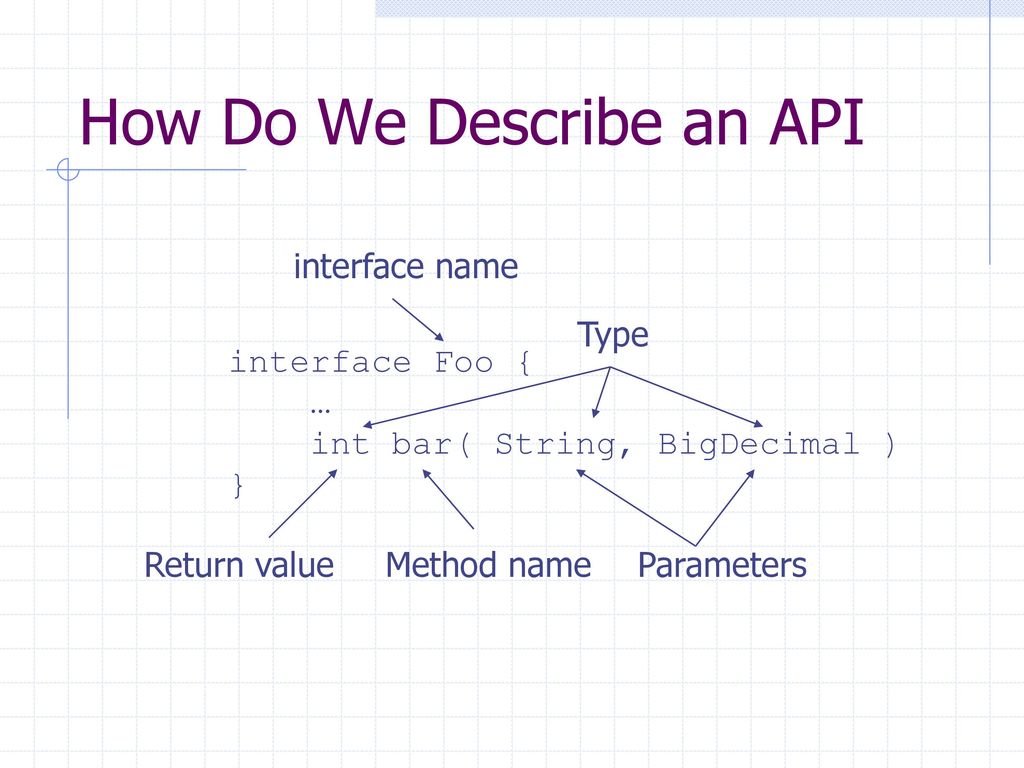 How Do We Describe an API

interface name

Type

interface Foo {
…
int bar( String, BigDecimal )
}

Return value

Method name

Parameters